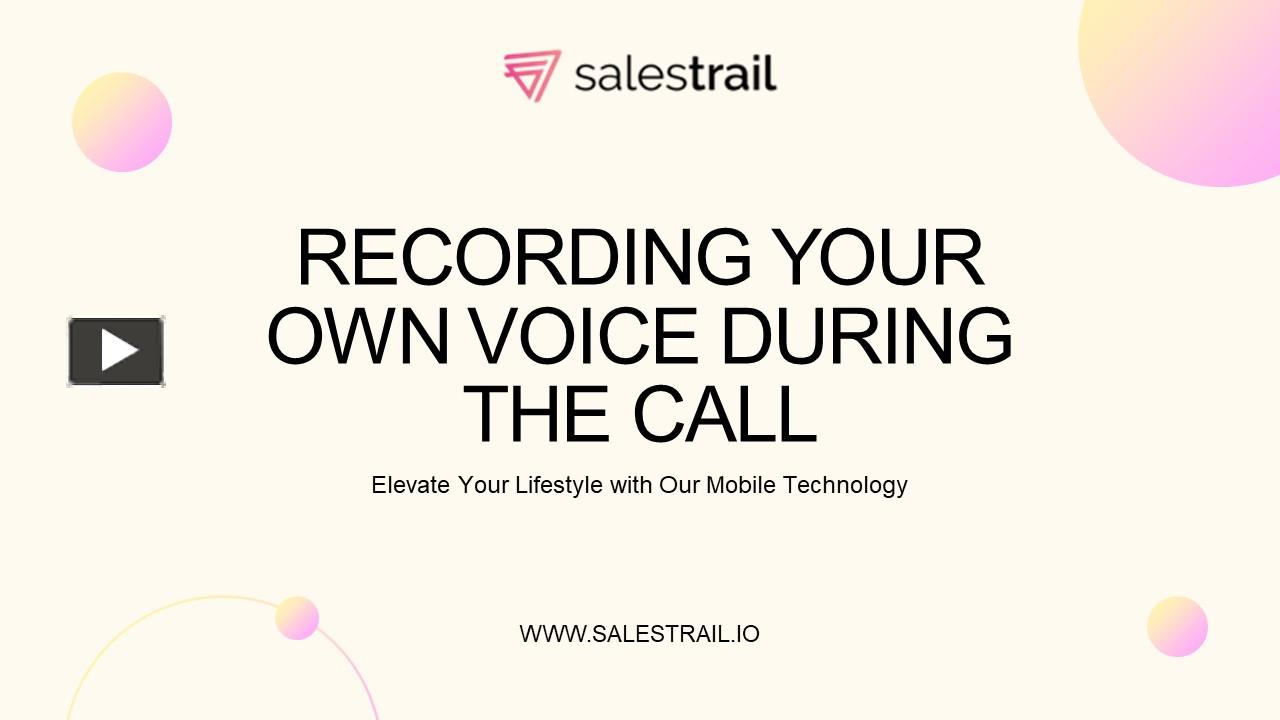 salestrail

RECORDING YOUR OWN VOICE DURING THE CALL

Elevate Your Lifestyle with Our Mobile Technology

WWW.SALESTRAIL.IO